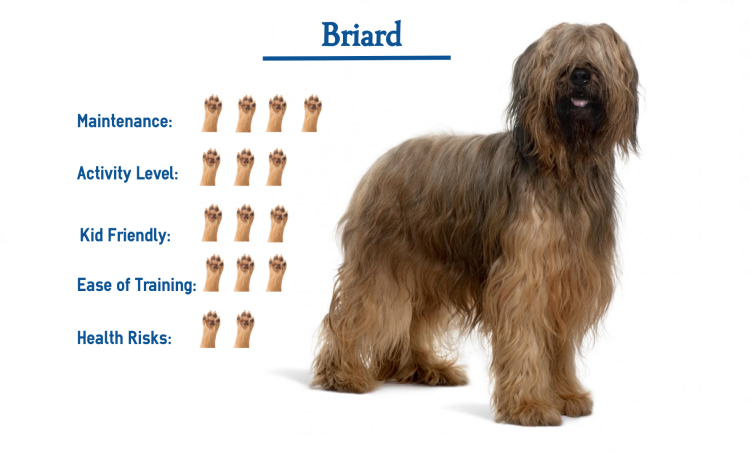 Briard

Maintenance:

Activity Level:

Kid Friendly:

Ease of Training:

Health Risks: